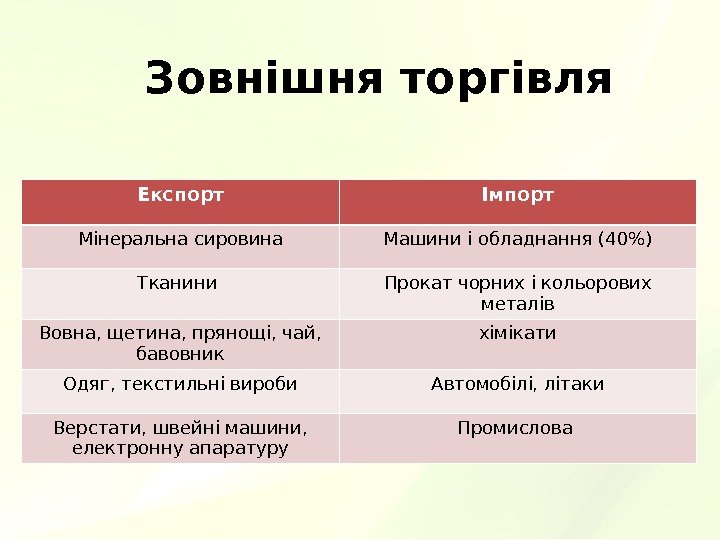 Зовнішня торгівля

| Експорт | Імпорт |
|---|---|
| Мінеральна сировина | Машини і обладнання (40%) |
| Тканини | Прокат чорних і кольорових металів |
| Вовна, щетина, прянощі, чай, бавовник | хімікати |
| Одяг, текстильні вироби | Автомобілі, літаки |
| Верстати, швейні машини, електронну апаратуру | Промислова |